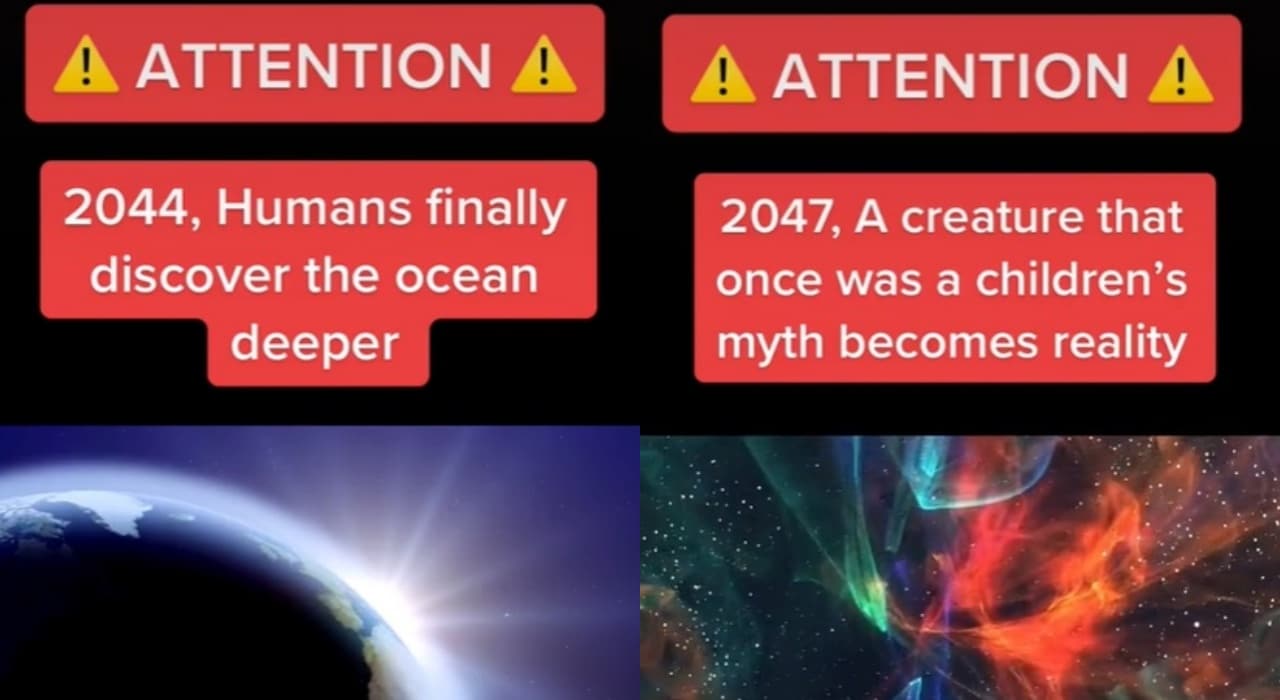 ⚠️ ATTENTION ⚠️

2044, Humans finally discover the ocean deeper

⚠️ ATTENTION ⚠️

2047, A creature that once was a children's myth becomes reality